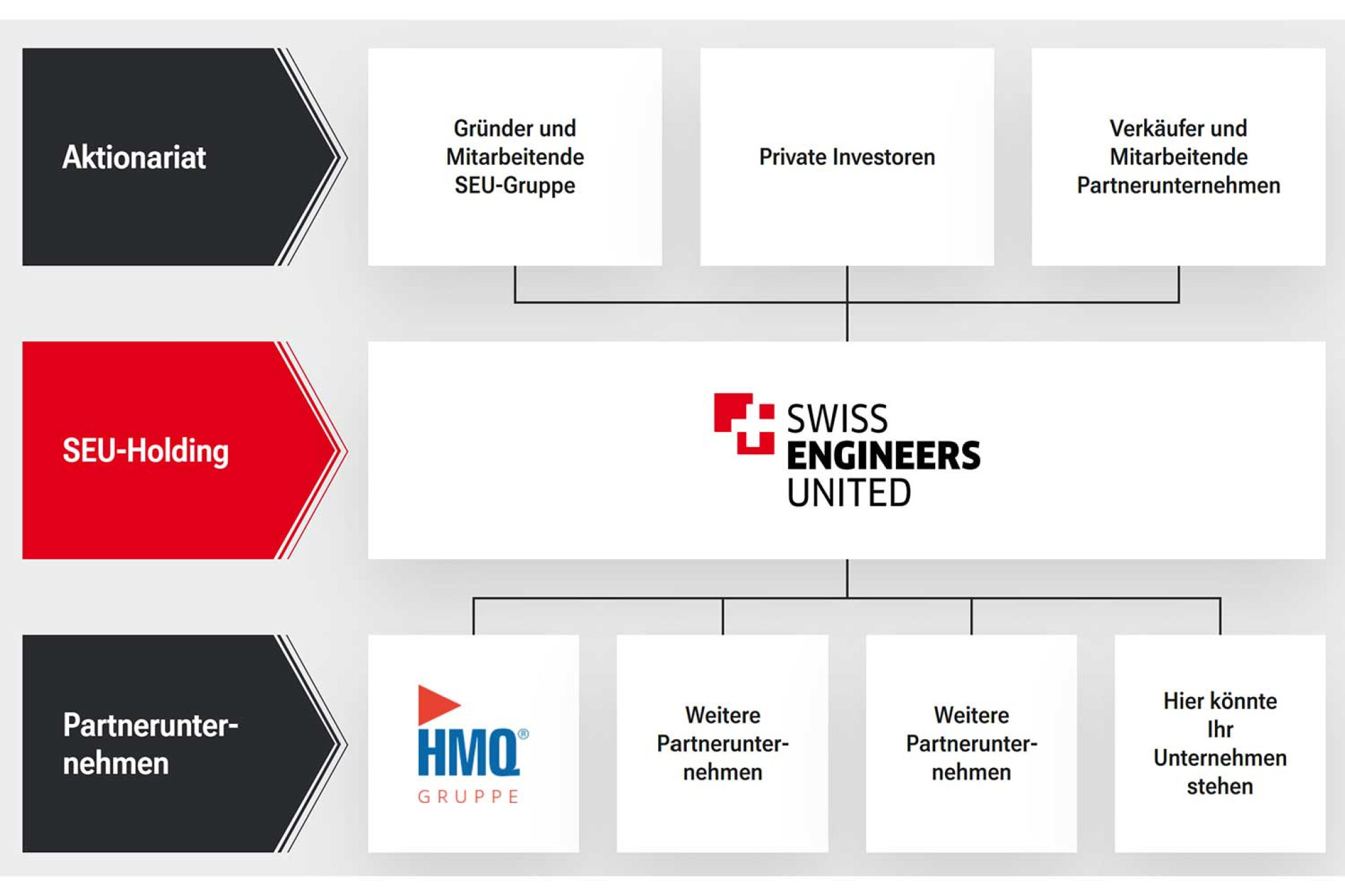 Aktionariat

Gründer und Mitarbeitende SEU-Gruppe

Private Investoren

Verkäufer und Mitarbeitende Partnerunternehmen

SEU-Holding

SWISS ENGINEERS UNITED

Partnerunternehmen

HMQ® GRUPPE

Weitere Partnerunternehmen

Weitere Partnerunternehmen

Hier könnte Ihr Unternehmen stehen